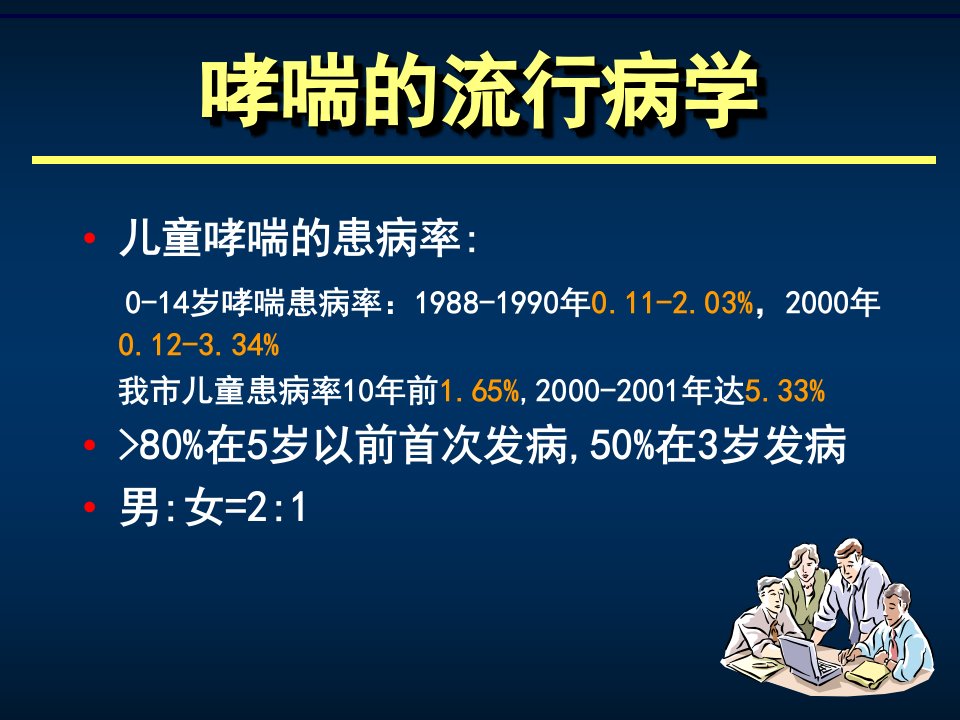 哮喘的流行病学

• 儿童哮喘的患病率:

0-14岁哮喘患病率：1988-1990年0.11-2.03%，2000年0.12-3.34%

我市儿童患病率10年前1.65%,2000-2001年达5.33%

• >80%在5岁以前首次发病,50%在3岁发病

• 男:女=2:1